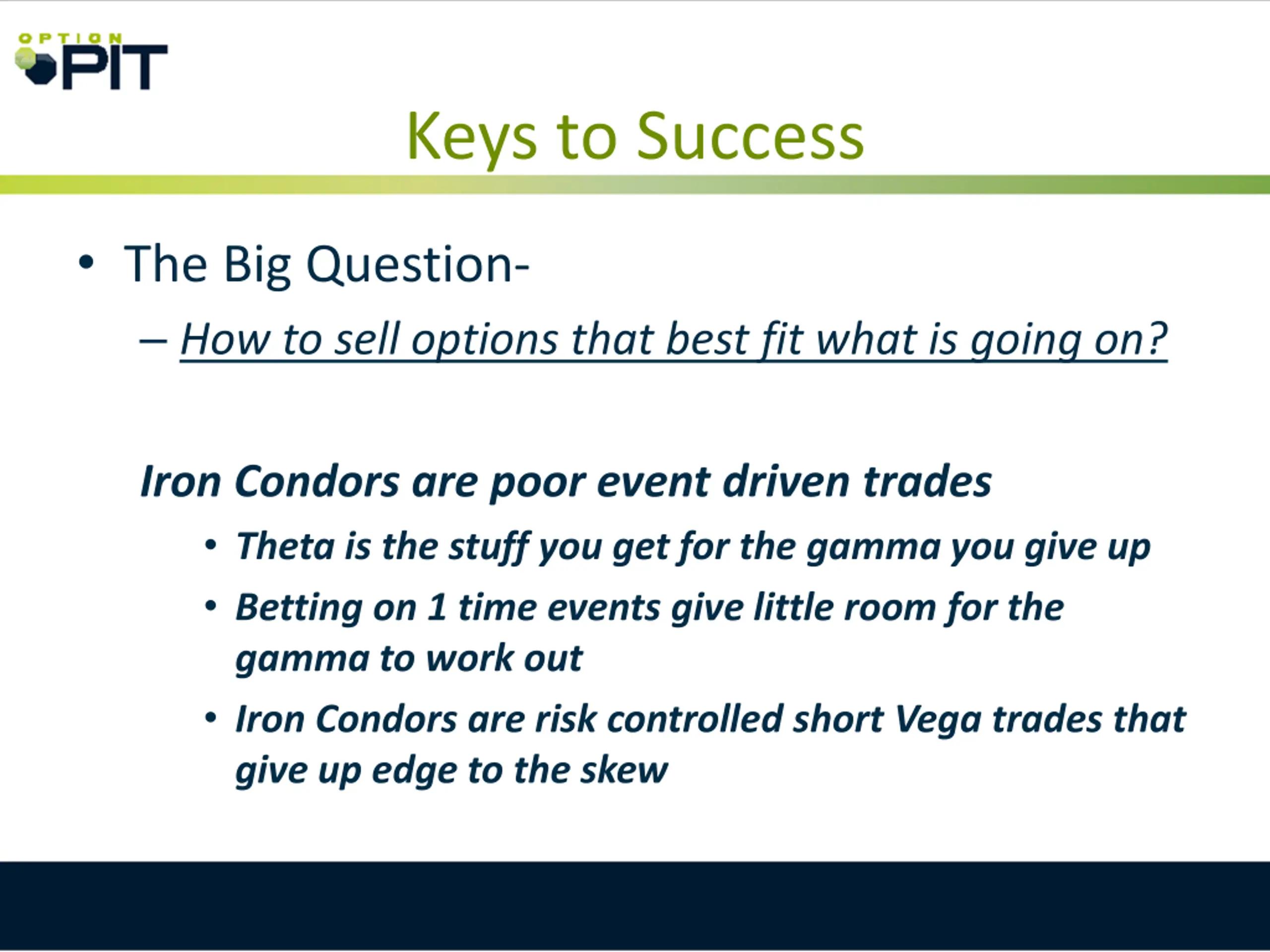 OPTION PIT

Keys to Success

• The Big Question-

– How to sell options that best fit what is going on?

Iron Condors are poor event driven trades

• Theta is the stuff you get for the gamma you give up

• Betting on 1 time events give little room for the gamma to work out

• Iron Condors are risk controlled short Vega trades that give up edge to the skew